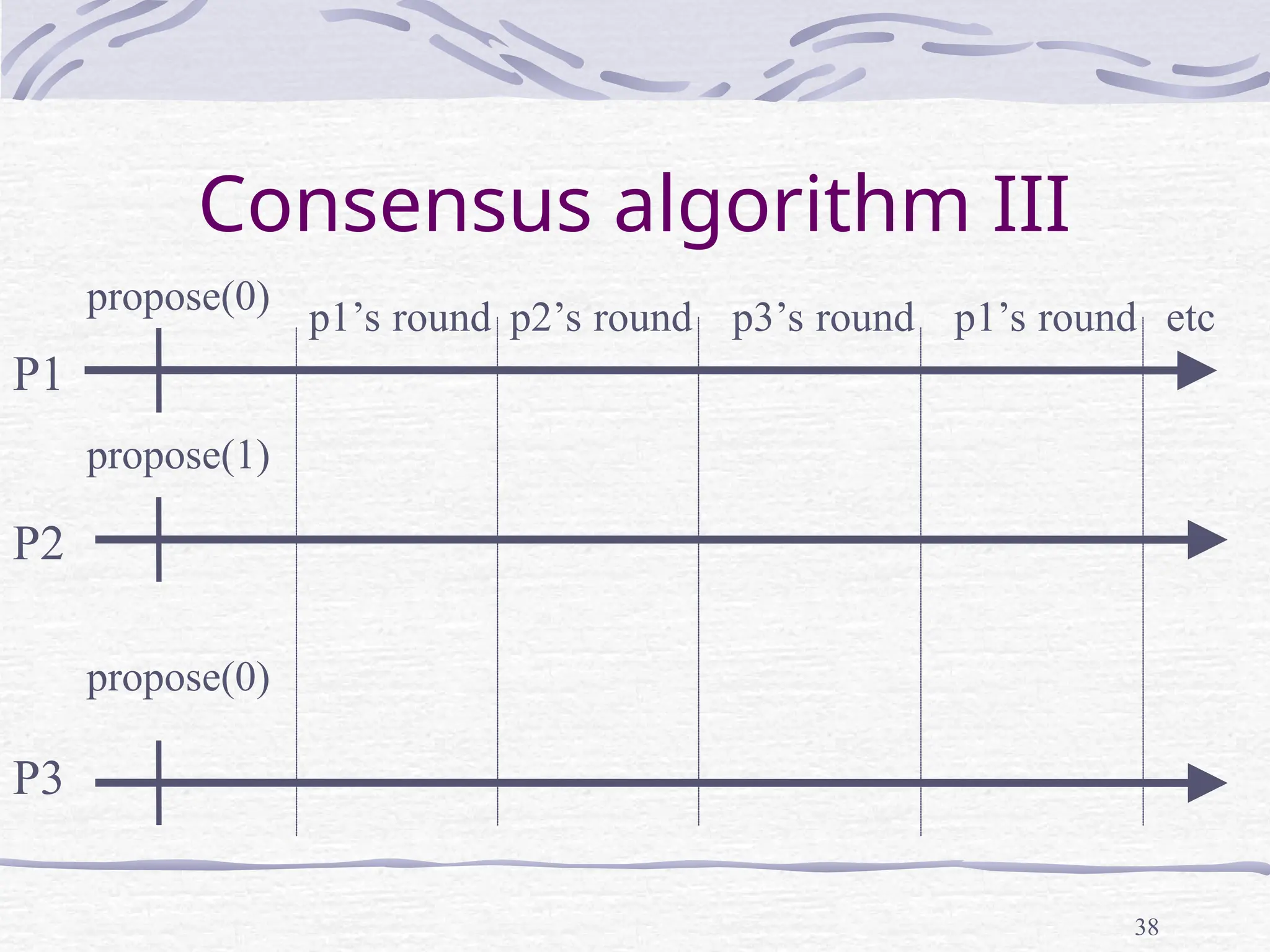 Consensus algorithm III

propose(0)

p1’s round p2’s round p3’s round p1’s round etc

P1

propose(1)

P2

propose(0)

P3

38